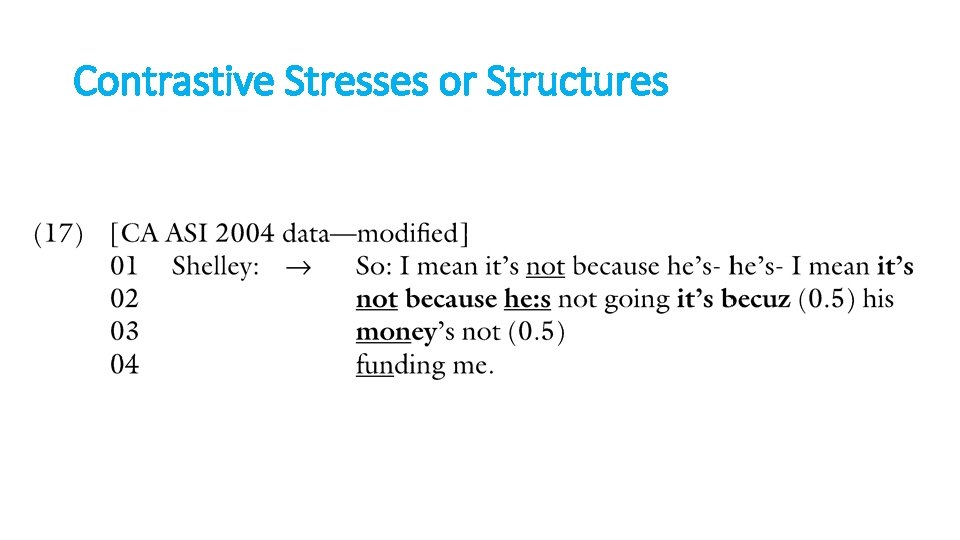 Contrastive Stresses or Structures

(17) [CA ASI 2004 data—modified]
01 Shelley: → So: I mean it's not because he's- he's- I mean it's
02 not because he:s not going it's becuz (0.5) his
03 money's not (0.5)
04 funding me.